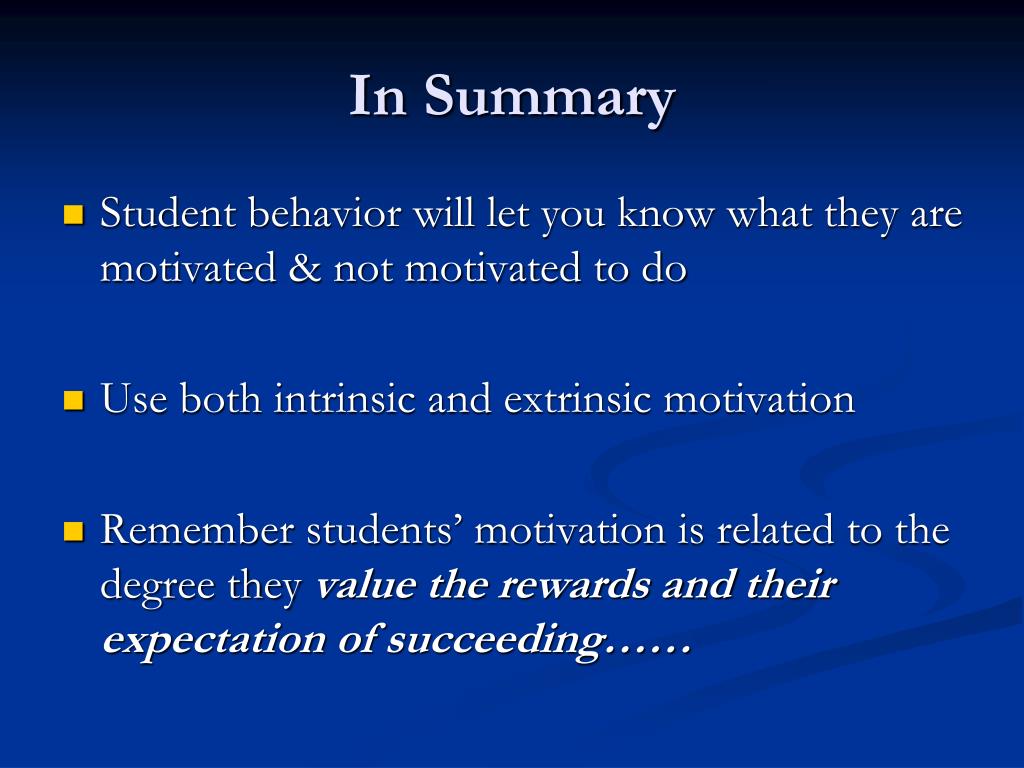 In Summary

Student behavior will let you know what they are motivated & not motivated to do

Use both intrinsic and extrinsic motivation

Remember students’ motivation is related to the degree they value the rewards and their expectation of succeeding……